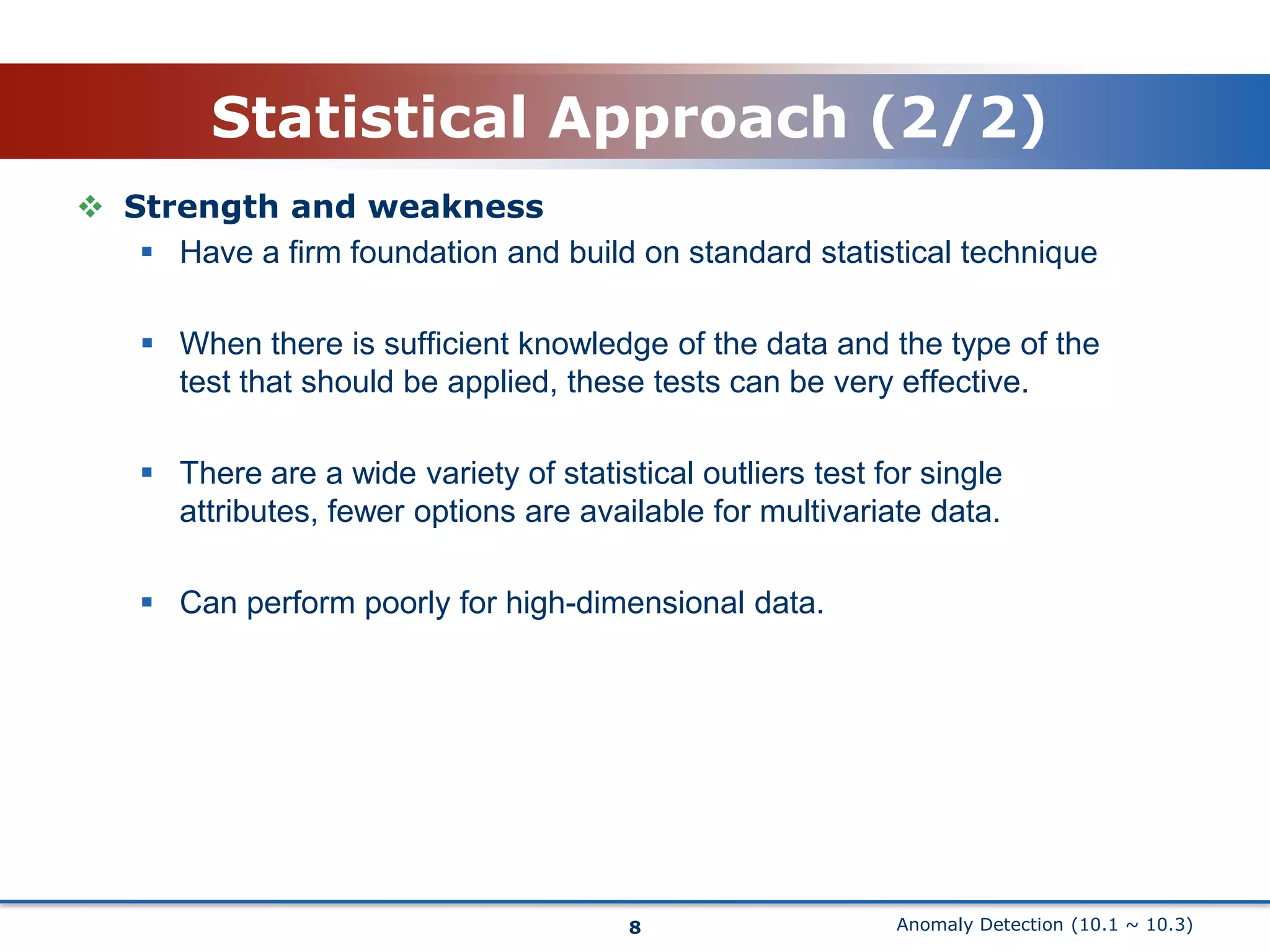 Statistical Approach (2/2)

❖ Strength and weakness

▪ Have a firm foundation and build on standard statistical technique

▪ When there is sufficient knowledge of the data and the type of the test that should be applied, these tests can be very effective.

▪ There are a wide variety of statistical outliers test for single attributes, fewer options are available for multivariate data.

▪ Can perform poorly for high-dimensional data.

8

Anomaly Detection (10.1 ~ 10.3)